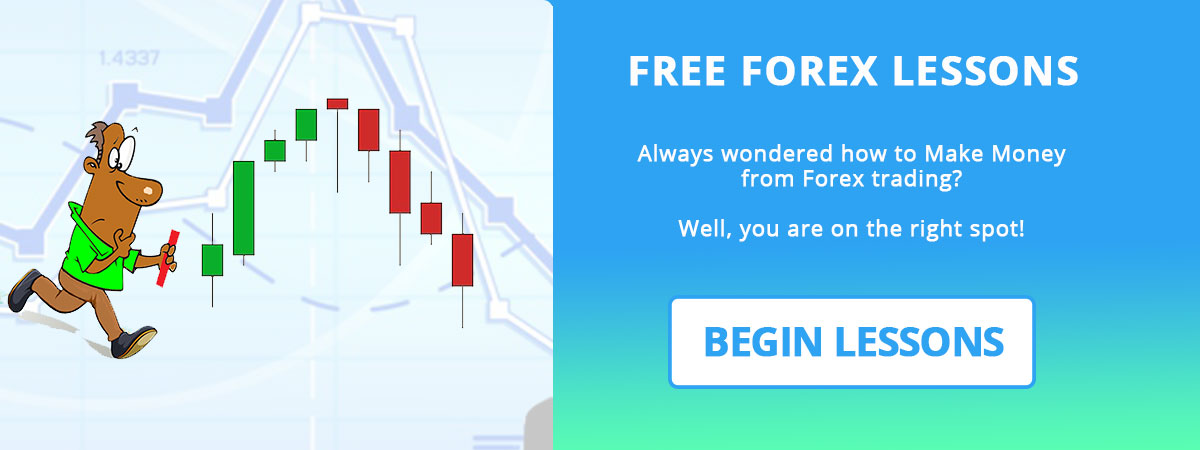 1.4337

FREE FOREX LESSONS

Always wondered how to Make Money from Forex trading?

Well, you are on the right spot!

BEGIN LESSONS